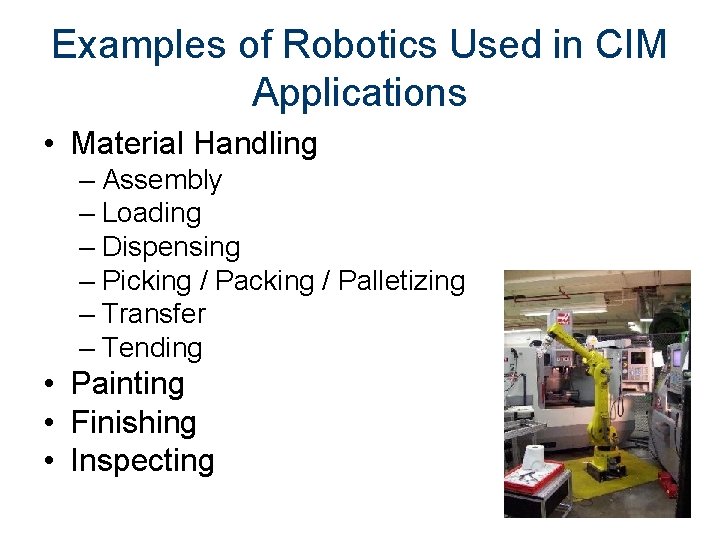 Examples of Robotics Used in CIM Applications

• Material Handling
– Assembly
– Loading
– Dispensing
– Picking / Packing / Palletizing
– Transfer
– Tending
• Painting
• Finishing
• Inspecting